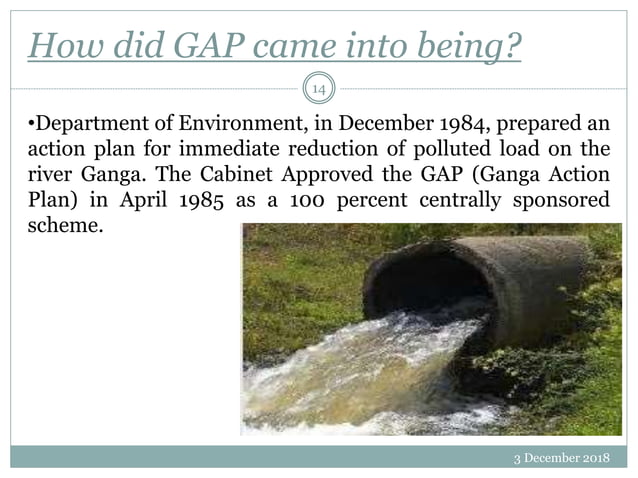 How did GAP came into being?

14

•Department of Environment, in December 1984, prepared an action plan for immediate reduction of polluted load on the river Ganga. The Cabinet Approved the GAP (Ganga Action Plan) in April 1985 as a 100 percent centrally sponsored scheme.

3 December 2018